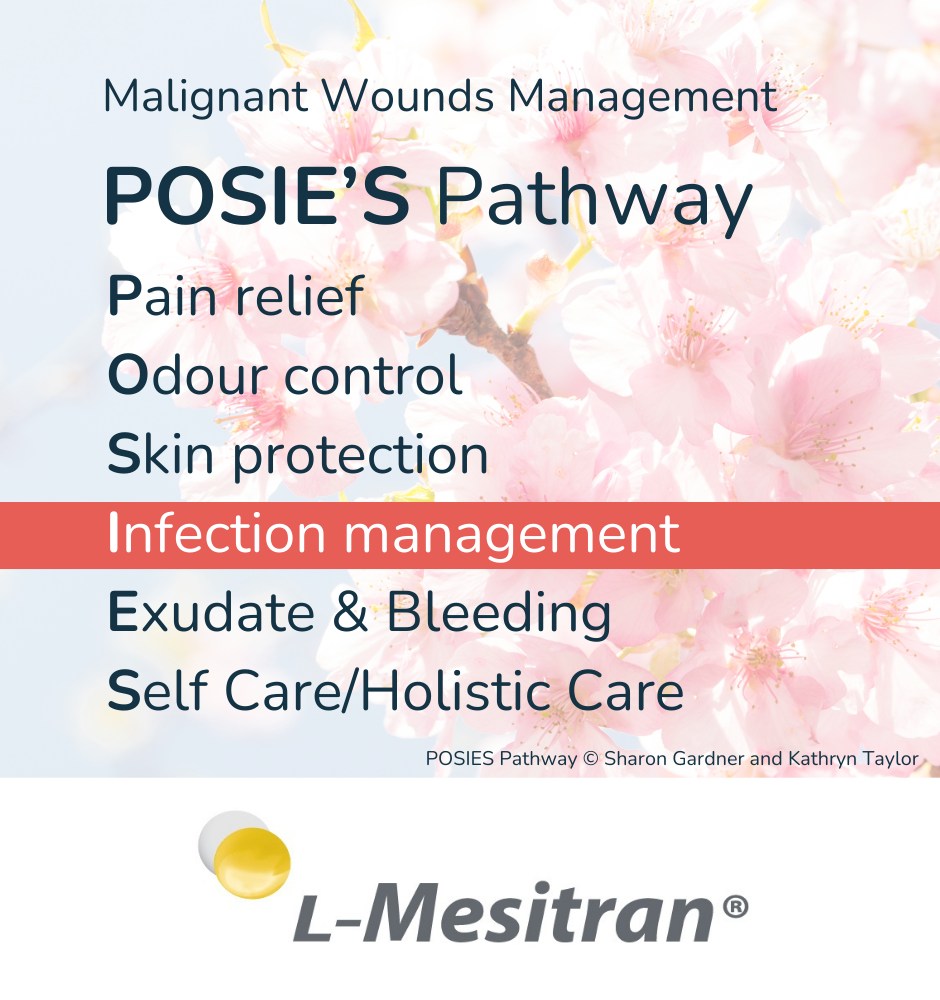 Malignant Wounds Management

POSIE'S Pathway

Pain relief
Odour control
Skin protection
Infection management
Exudate & Bleeding
Self Care/Holistic Care

POSIES Pathway © Sharon Gardner and Kathryn Taylor

L-Mesitran®